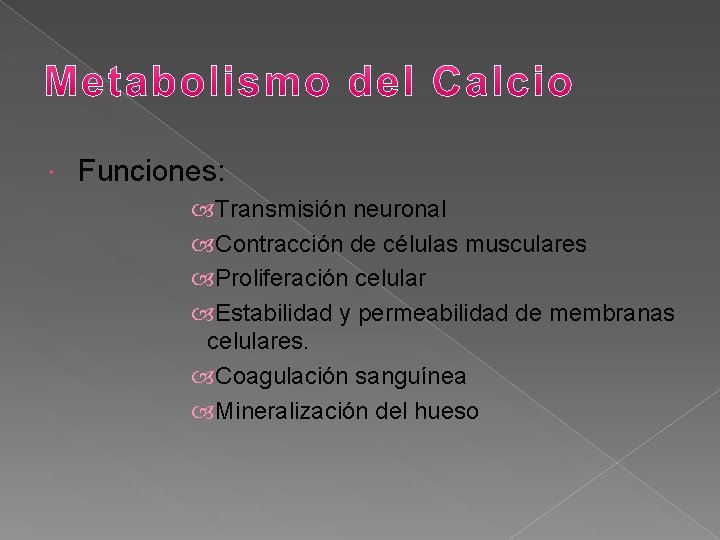 Metabolismo del Calcio

Funciones:

Transmisión neuronal

Contracción de células musculares

Proliferación celular

Estabilidad y permeabilidad de membranas celulares.

Coagulación sanguínea

Mineralización del hueso